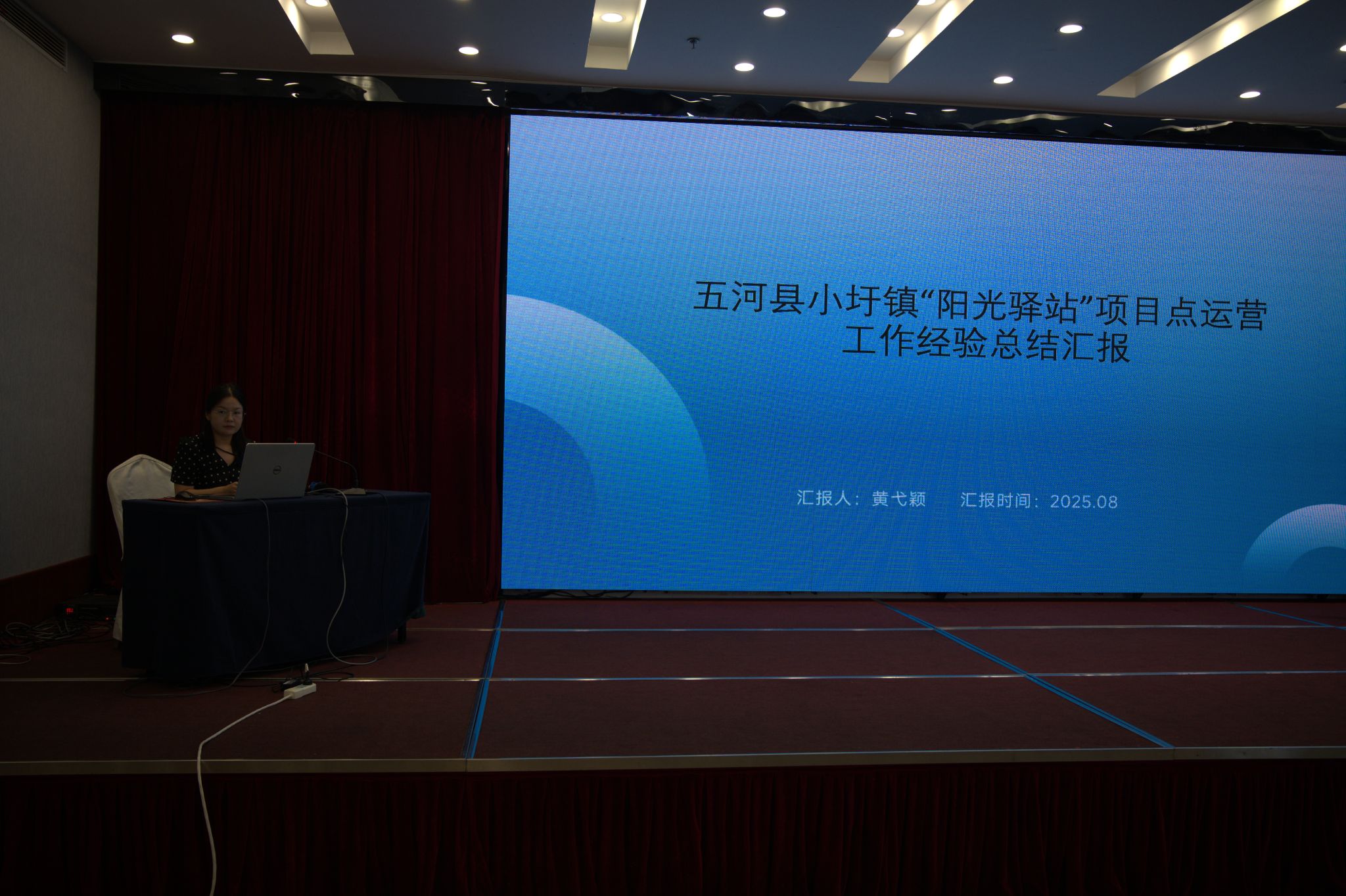 五河县小圩镇“阳光驿站”项目点运营工作经验总结汇报

汇报人：黄弋颖 汇报时间：2025.08